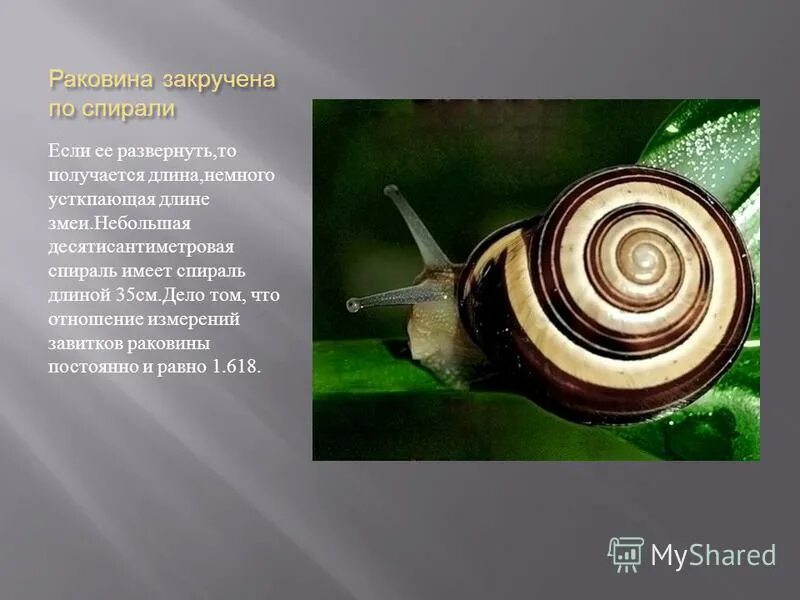 Раковина закручена по спирали

Если ее развернуть,то получается длина,немного усткпающая длине змеи.Небольшая десятисантиметровая спираль имеет спираль длиной 35см.Дело том, что отношение измерений завитков раковины постоянно и равно 1.618.

MyShared